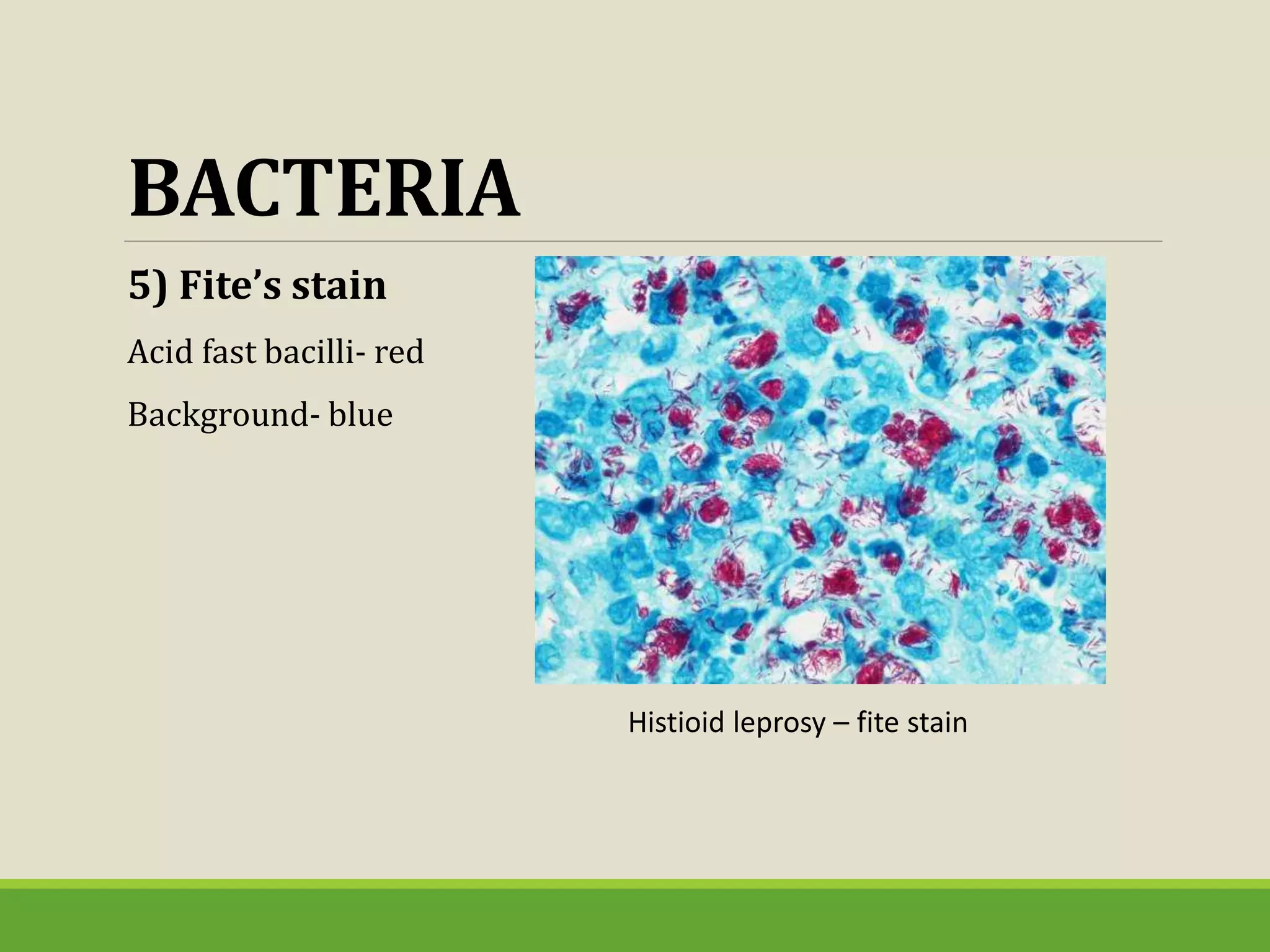 BACTERIA

5) Fite’s stain

Acid fast bacilli- red

Background- blue

Histioid leprosy – fite stain